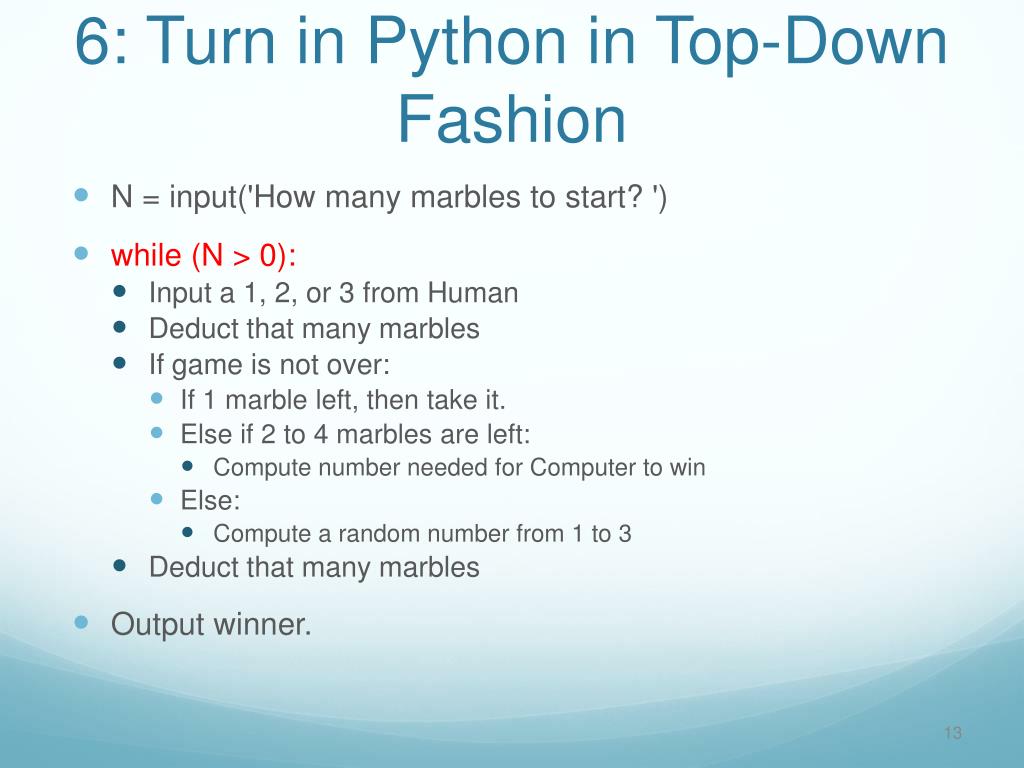 6: Turn in Python in Top-Down Fashion

- N = input('How many marbles to start? ')
- while (N > 0):
  - Input a 1, 2, or 3 from Human
  - Deduct that many marbles
  - If game is not over:
    - If 1 marble left, then take it.
    - Else if 2 to 4 marbles are left:
      - Compute number needed for Computer to win
    - Else:
      - Compute a random number from 1 to 3
  - Deduct that many marbles
- Output winner.

13